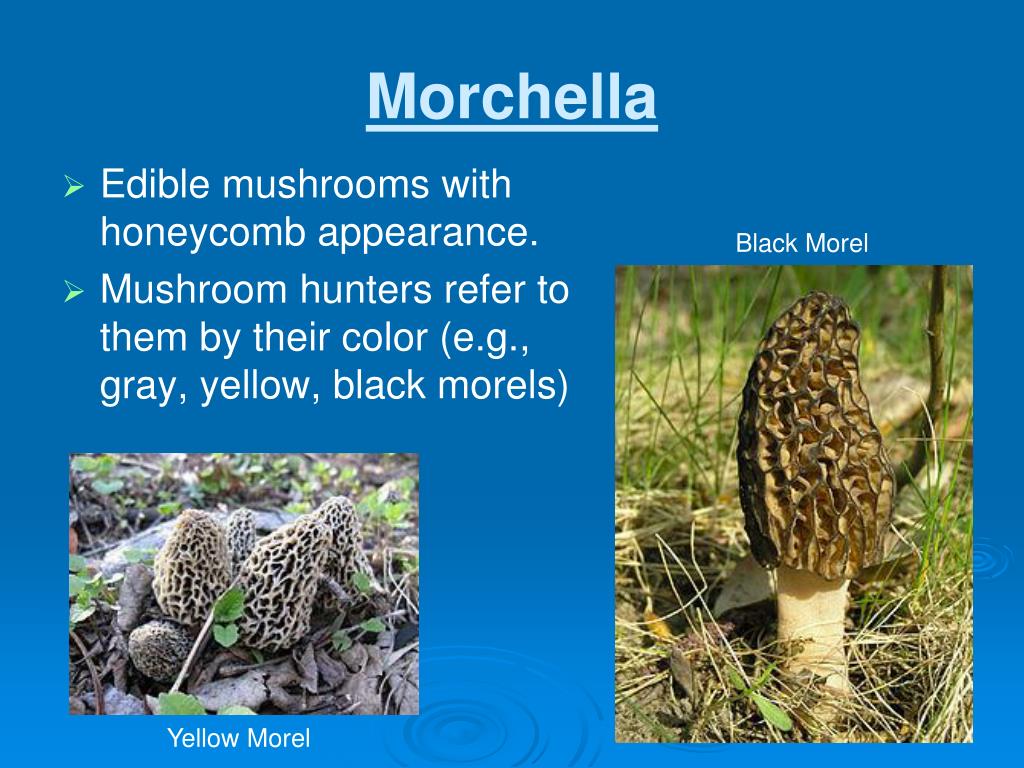 Morchella

➢ Edible mushrooms with honeycomb appearance.
➢ Mushroom hunters refer to them by their color (e.g., gray, yellow, black morels)

Black Morel

Yellow Morel